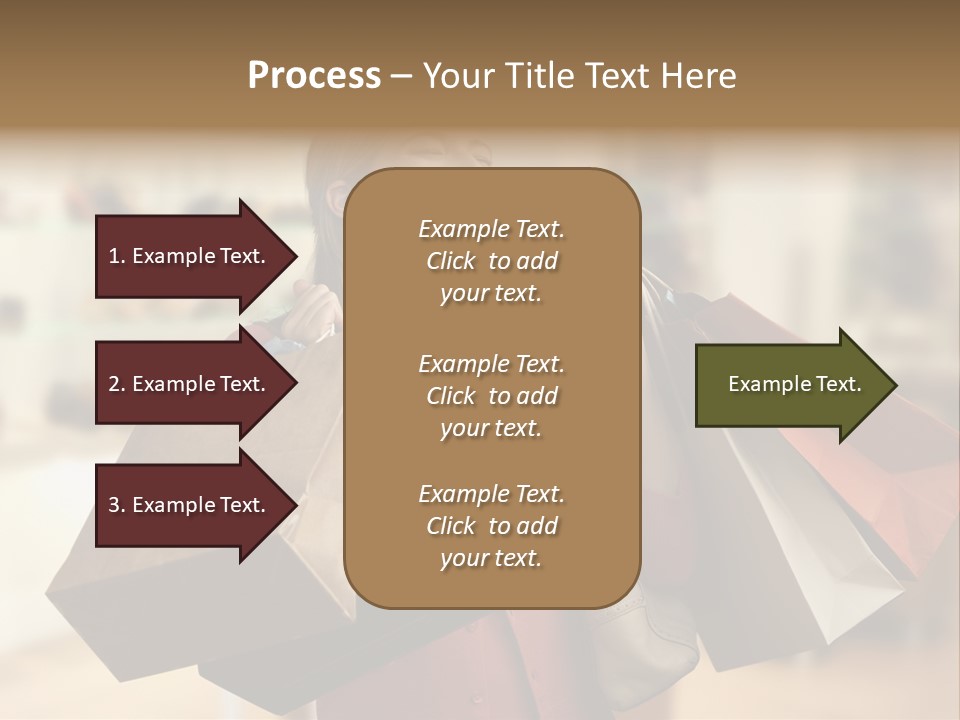 Process – Your Title Text Here

1. Example Text.

2. Example Text.

3. Example Text.

Example Text. Click to add your text.

Example Text. Click to add your text.

Example Text. Click to add your text.

Example Text.